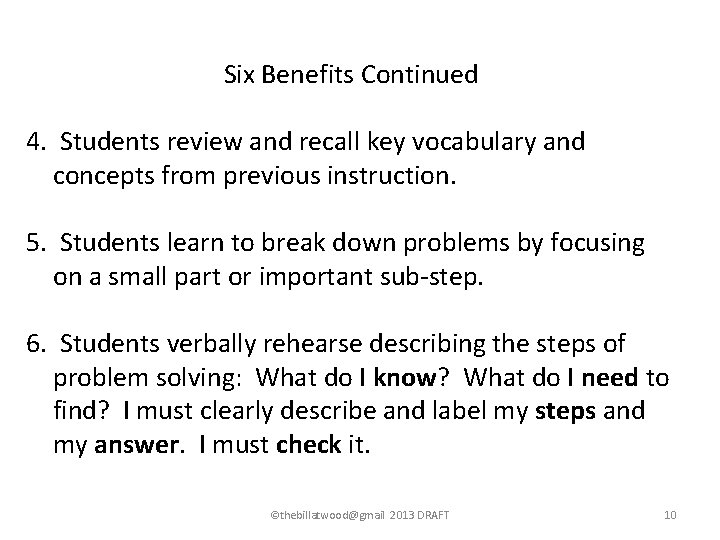 Six Benefits Continued

4. Students review and recall key vocabulary and concepts from previous instruction.

5. Students learn to break down problems by focusing on a small part or important sub-step.

6. Students verbally rehearse describing the steps of problem solving: What do I know? What do I need to find? I must clearly describe and label my steps and my answer. I must check it.

©thebillatwood@gmail 2013 DRAFT 10